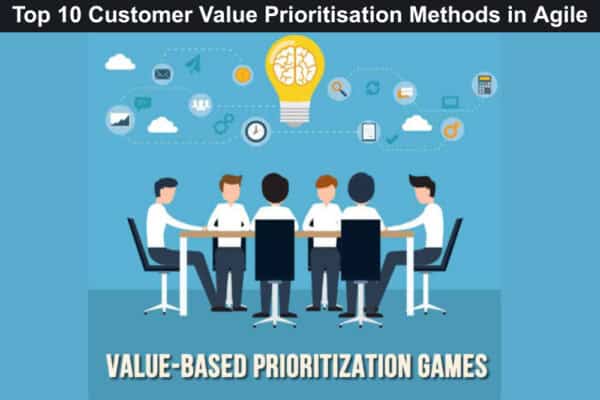 Top 10 Customer Value Prioritisation Methods in Agile

VALUE-BASED PRIORITIZATION GAMES